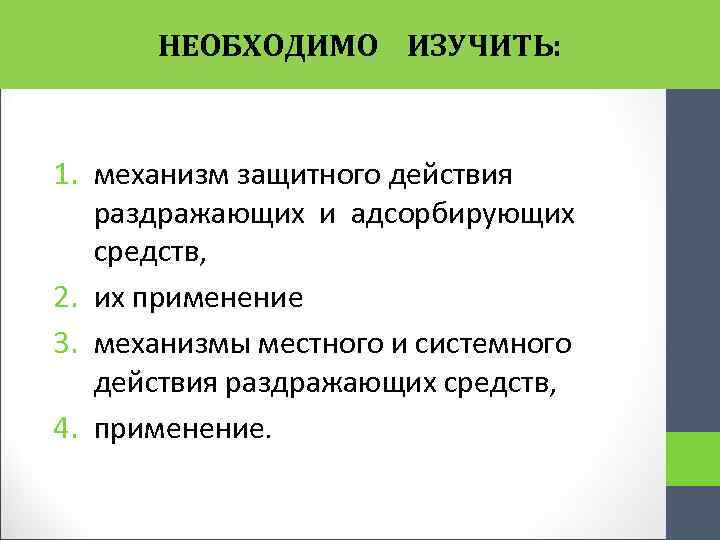 НЕОБХОДИМО ИЗУЧИТЬ:

1. механизм защитного действия раздражающих и адсорбирующих средств,
2. их применение
3. механизмы местного и системного действия раздражающих средств,
4. применение.